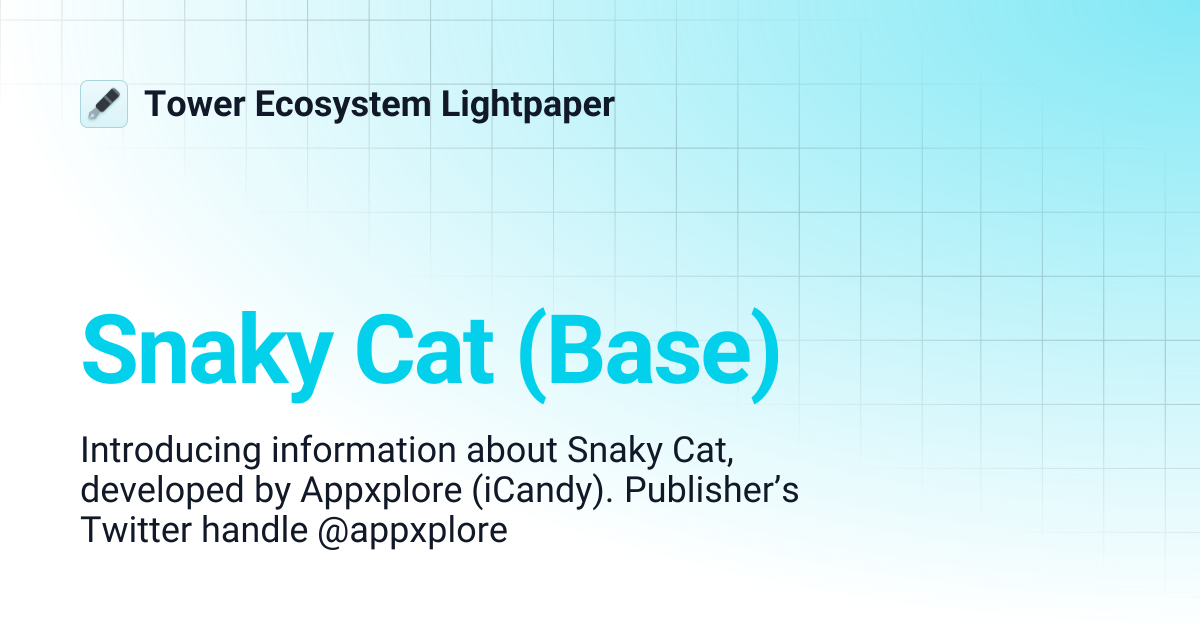 Tower Ecosystem Lightpaper

Snaky Cat (Base)

Introducing information about Snaky Cat, developed by Appxplore (iCandy). Publisher’s Twitter handle @appxplore